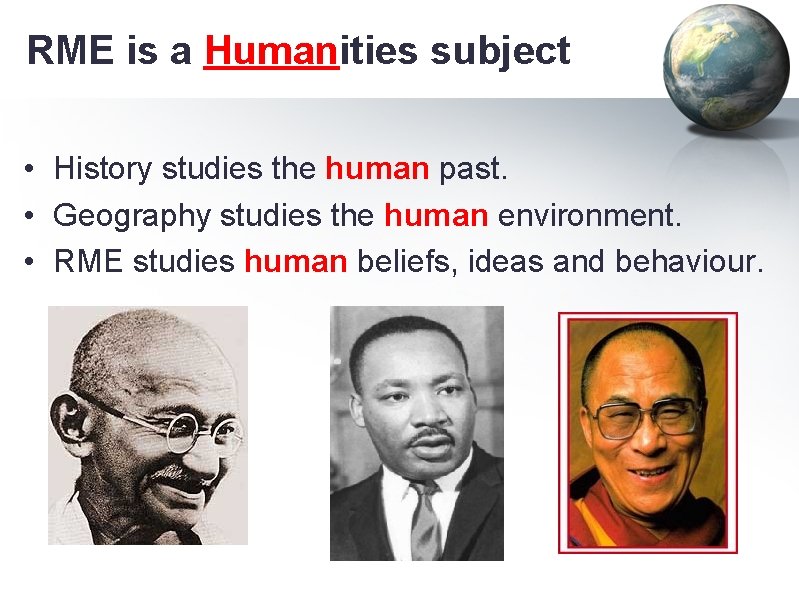 RME is a Humanities subject

• History studies the human past.
• Geography studies the human environment.
• RME studies human beliefs, ideas and behaviour.